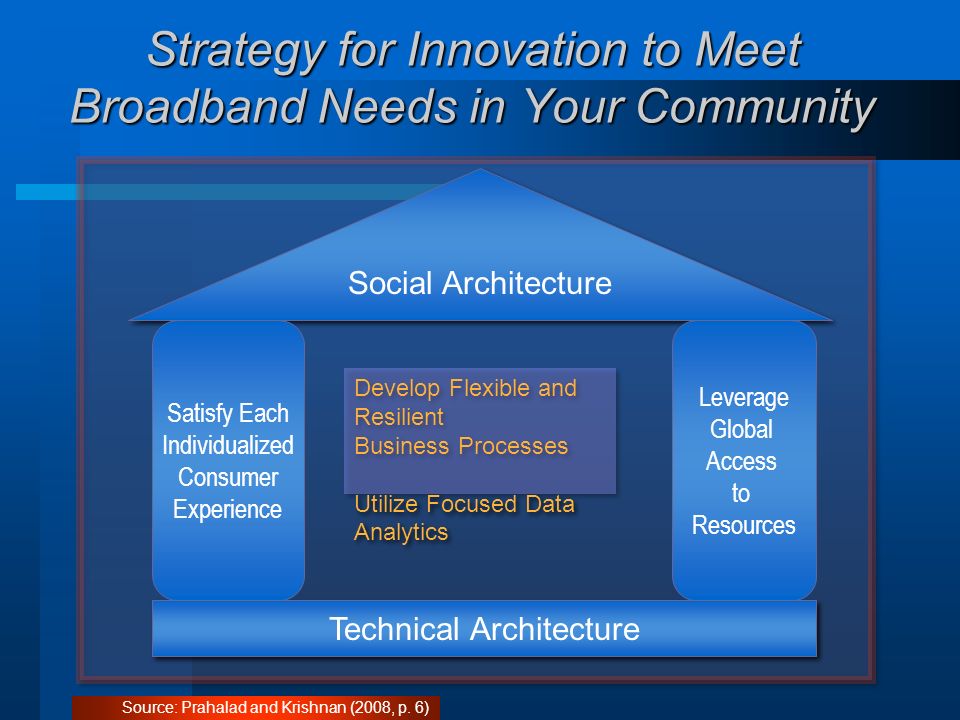 Strategy for Innovation to Meet Broadband Needs in Your Community

Social Architecture

Satisfy Each Individualized Consumer Experience

Develop Flexible and Resilient Business Processes

Utilize Focused Data Analytics

Leverage Global Access to Resources

Technical Architecture

Source: Prahalad and Krishnan (2008, p. 6)